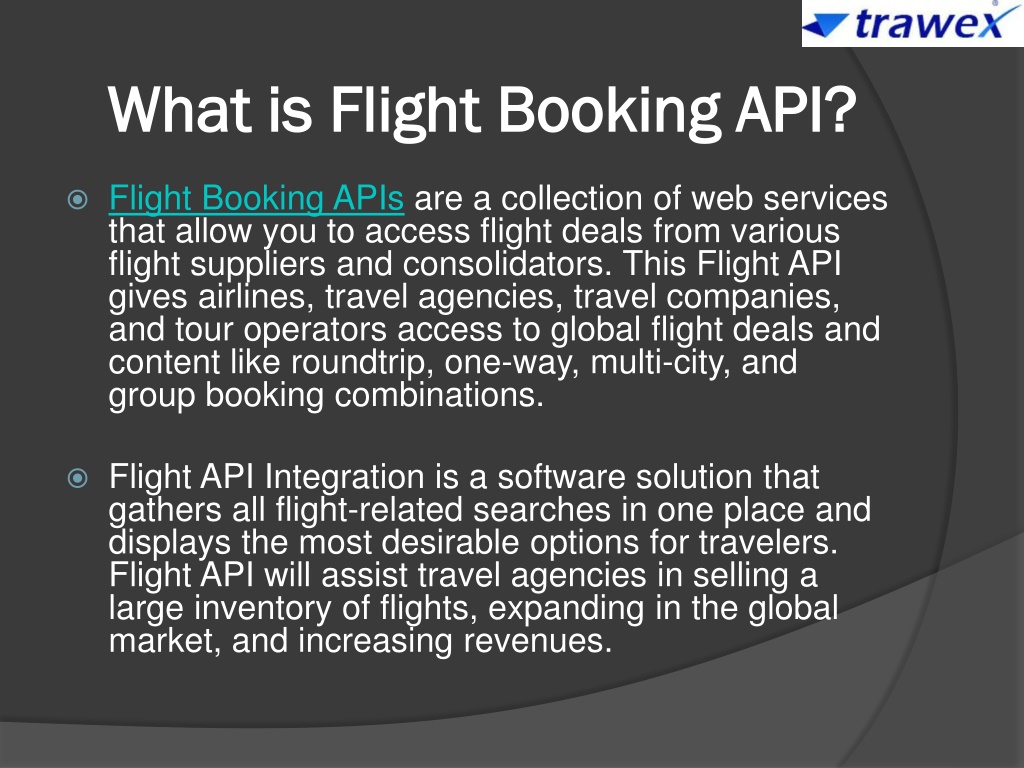 trawex

What is Flight Booking API?

Flight Booking APIs are a collection of web services that allow you to access flight deals from various flight suppliers and consolidators. This Flight API gives airlines, travel agencies, travel companies, and tour operators access to global flight deals and content like roundtrip, one-way, multi-city, and group booking combinations.

Flight API Integration is a software solution that gathers all flight-related searches in one place and displays the most desirable options for travelers. Flight API will assist travel agencies in selling a large inventory of flights, expanding in the global market, and increasing revenues.